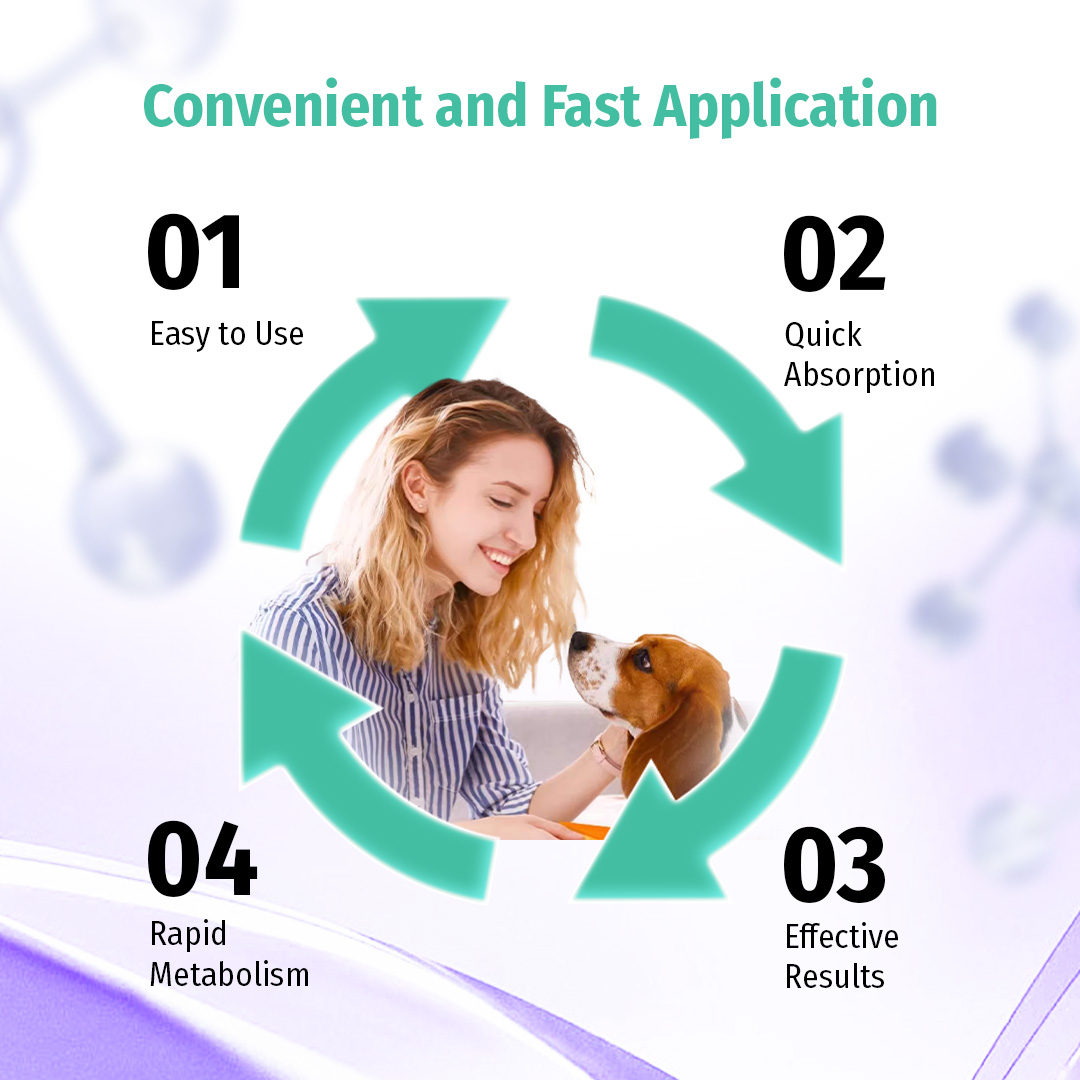 Convenient and Fast Application

01
Easy to Use

02
Quick Absorption

03
Effective Results

04
Rapid Metabolism